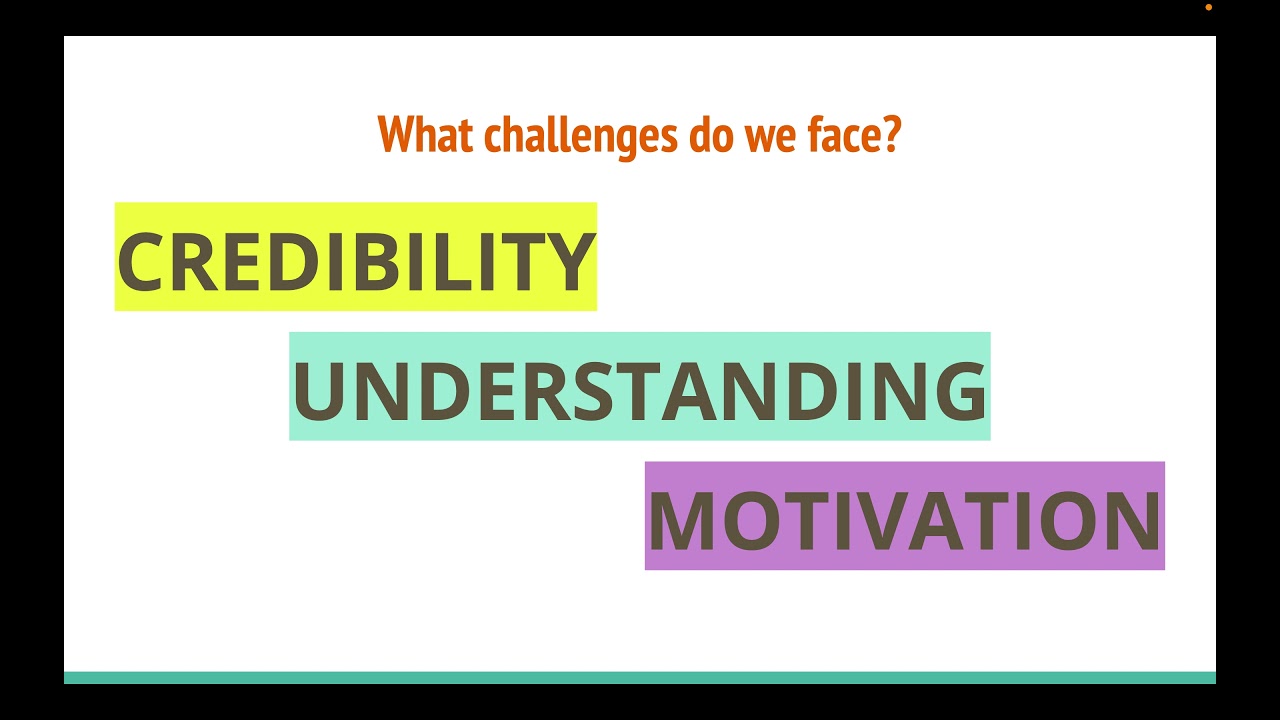 What challenges do we face?

CREDIBILITY

UNDERSTANDING

MOTIVATION